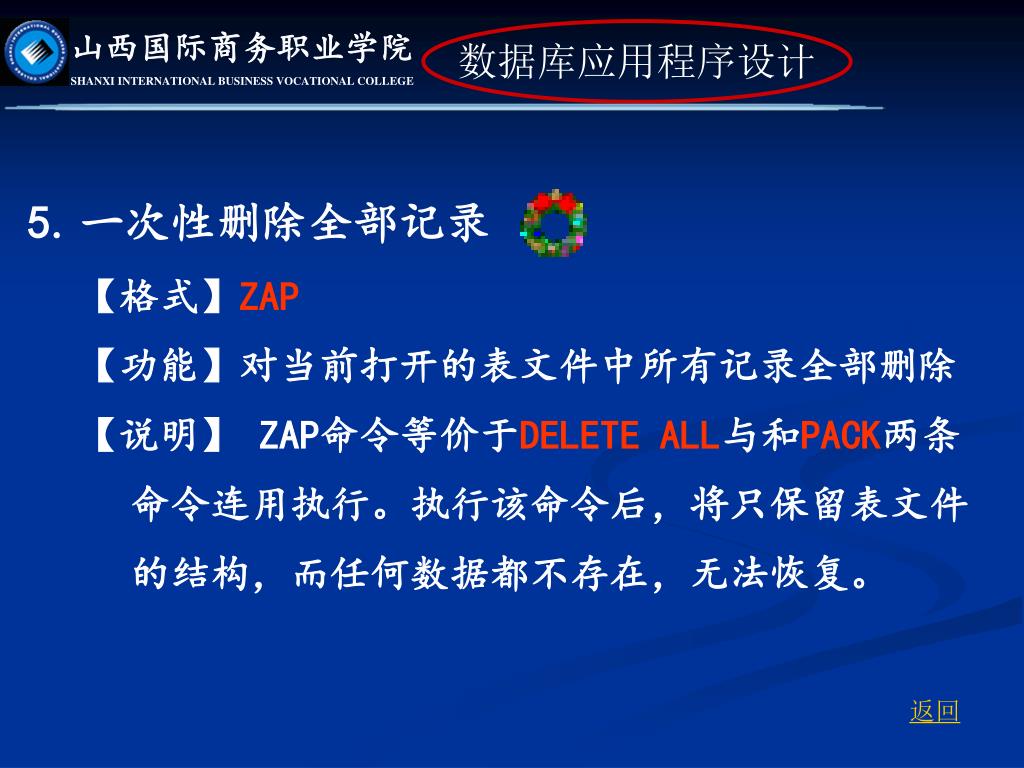 山西国际商务职业学院
SHANXI INTERNATIONAL BUSINESS VOCATIONAL COLLEGE

数据库应用程序设计

5. 一次性删除全部记录

【格式】ZAP

【功能】对当前打开的表文件中所有记录全部删除

【说明】 ZAP命令等价于DELETE ALL与和PACK两条命令连用执行。执行该命令后，将只保留表文件的结构，而任何数据都不存在，无法恢复。

返回